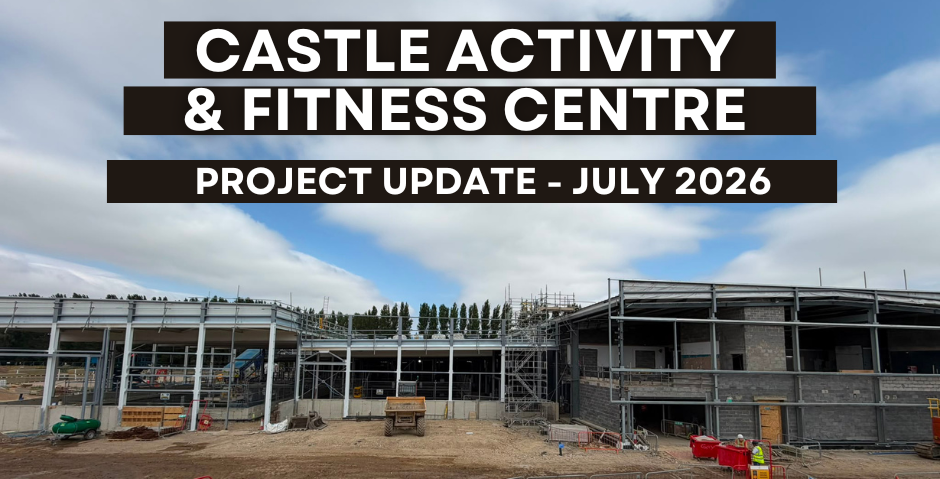 CASTLE ACTIVITY
& FITNESS CENTRE
PROJECT UPDATE - JULY 2026